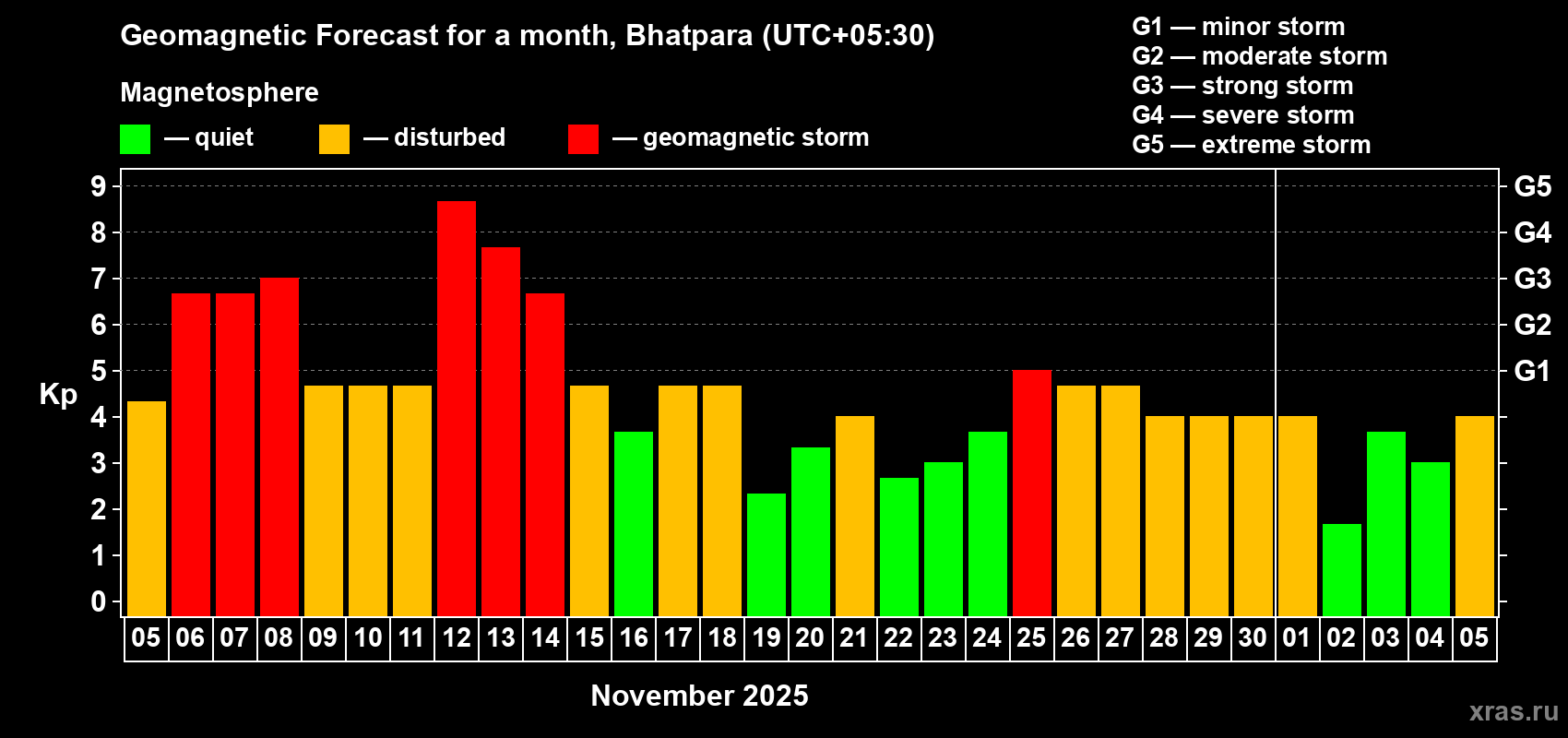 Geomagnetic Forecast for a month, Bhatpara (UTC+05:30)

Magnetosphere

— quiet — disturbed — geomagnetic storm

G1 — minor storm
G2 — moderate storm
G3 — strong storm
G4 — severe storm
G5 — extreme storm

Kp

9
8
7
6
5
4
3
2
1
0

G5
G4
G3
G2
G1

05 06 07 08 09 10 11 12 13 14 15 16 17 18 19 20 21 22 23 24 25 26 27 28 29 30 01 02 03 04 05

November 2025

xras.ru